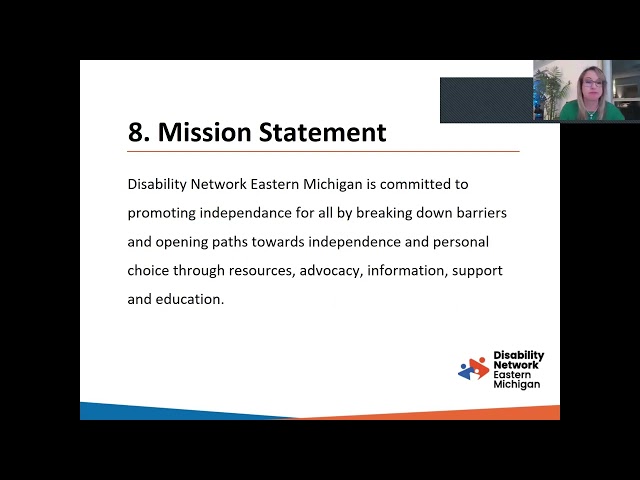 8. Mission Statement

Disability Network Eastern Michigan is committed to promoting independance for all by breaking down barriers and opening paths towards independence and personal choice through resources, advocacy, information, support and education.

Disability
Network
Eastern
Michigan